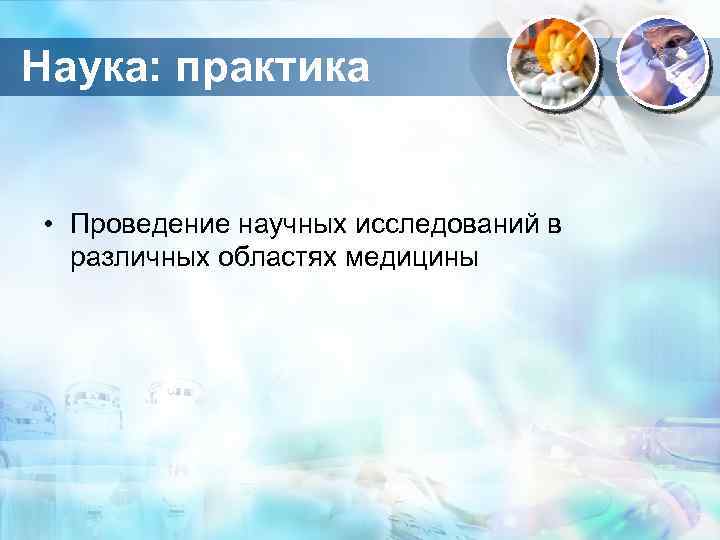 Наука: практика

• Проведение научных исследований в различных областях медицины